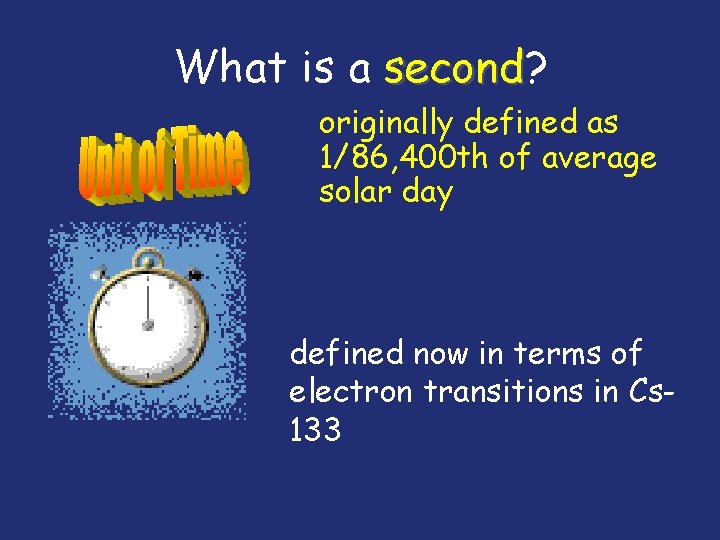 What is a second?

Unit of Time

originally defined as 1/86,400th of average solar day

defined now in terms of electron transitions in Cs-133